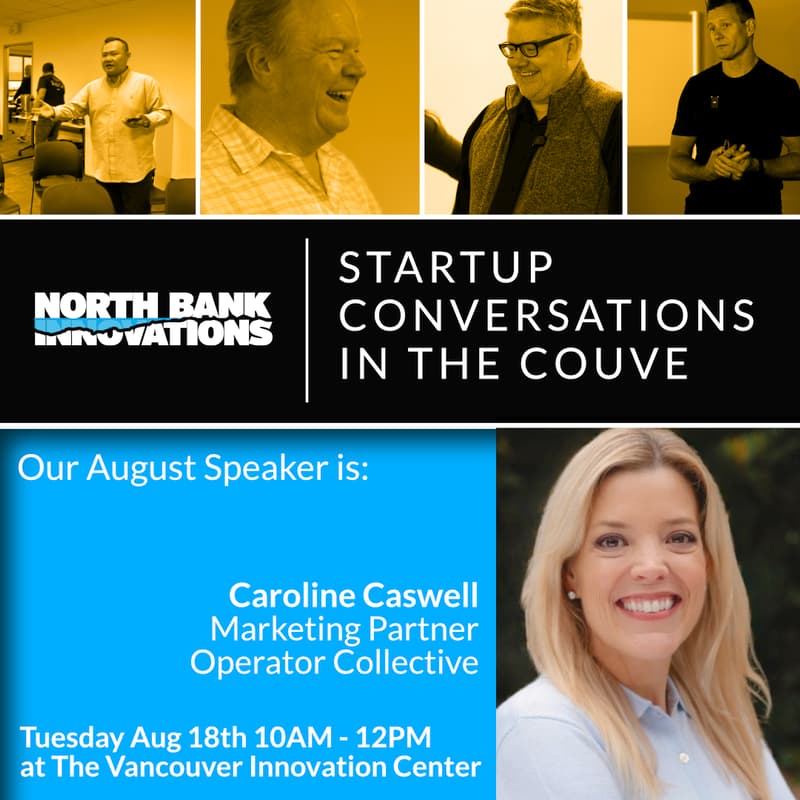 NORTH BANK INNOVATIONS

STARTUP CONVERSATIONS IN THE COUVE

Our August Speaker is:

Caroline Caswell
Marketing Partner
Operator Collective

Tuesday Aug 18th 10AM - 12PM
at The Vancouver Innovation Center